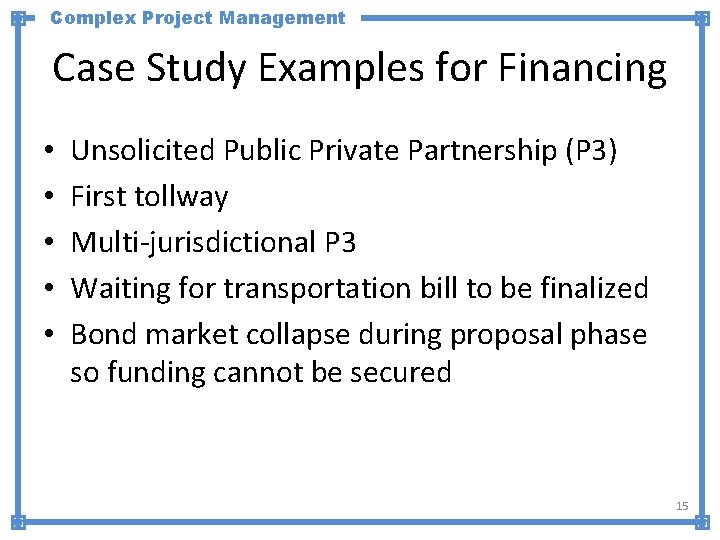 Complex Project Management

Case Study Examples for Financing

• Unsolicited Public Private Partnership (P3)
• First tollway
• Multi-jurisdictional P3
• Waiting for transportation bill to be finalized
• Bond market collapse during proposal phase so funding cannot be secured

15